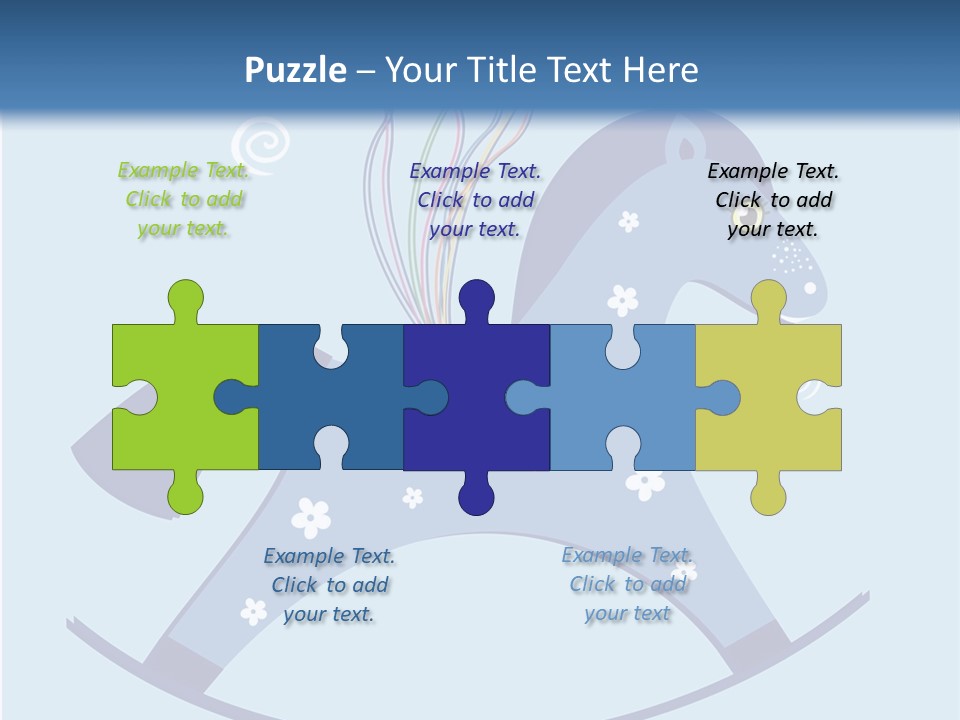 Puzzle – Your Title Text Here

Example Text. Click to add your text.

Example Text. Click to add your text.

Example Text. Click to add your text.

Example Text. Click to add your text.

Example Text. Click to add your text